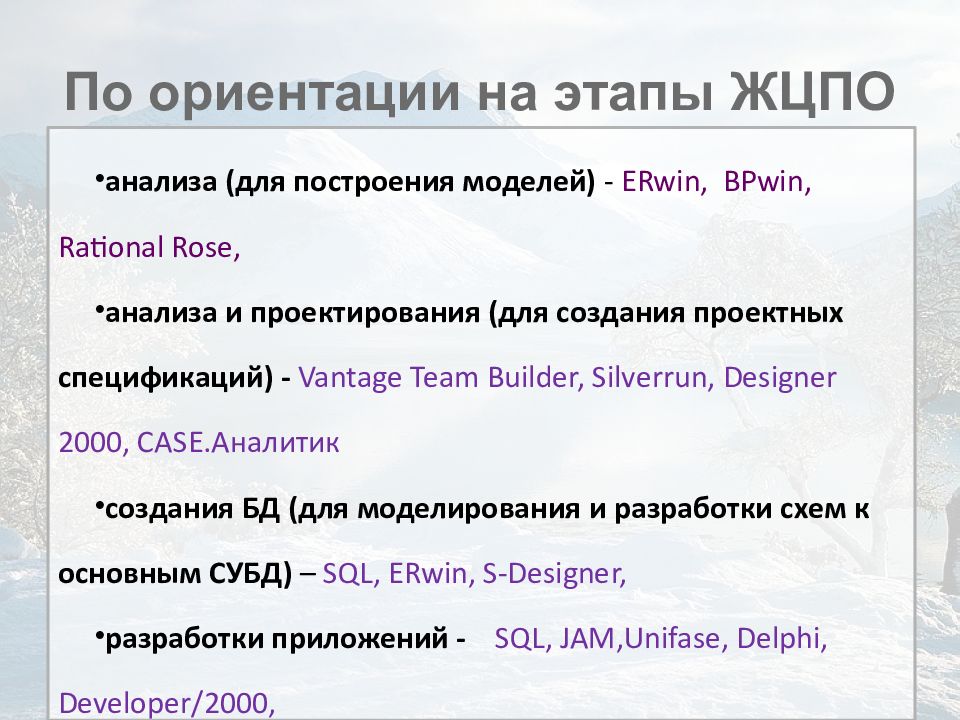 По ориентации на этапы ЖЦПО

•анализа (для построения моделей) - ERwin, BPwin, Rational Rose,

•анализа и проектирования (для создания проектных спецификаций) - Vantage Team Builder, Silverrun, Designer 2000, CASE.Аналитик

•создания БД (для моделирования и разработки схем к основным СУБД) – SQL, ERwin, S-Designer,

•разработки приложений - SQL, JAM,Unifase, Delphi, Developer/2000,